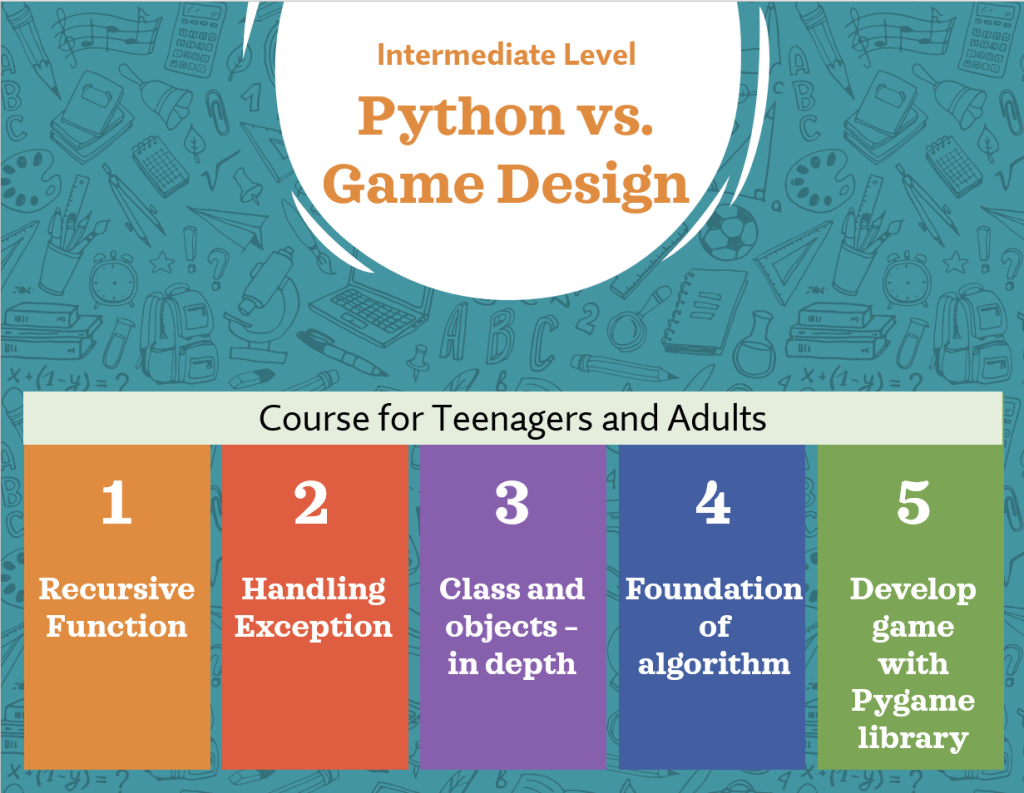 Intermediate Level

Python vs. Game Design

Course for Teenagers and Adults

1

Recursive Function

2

Handling Exception

3

Class and objects – in depth

4

Foundation of algorithm

5

Develop game with Pygame library